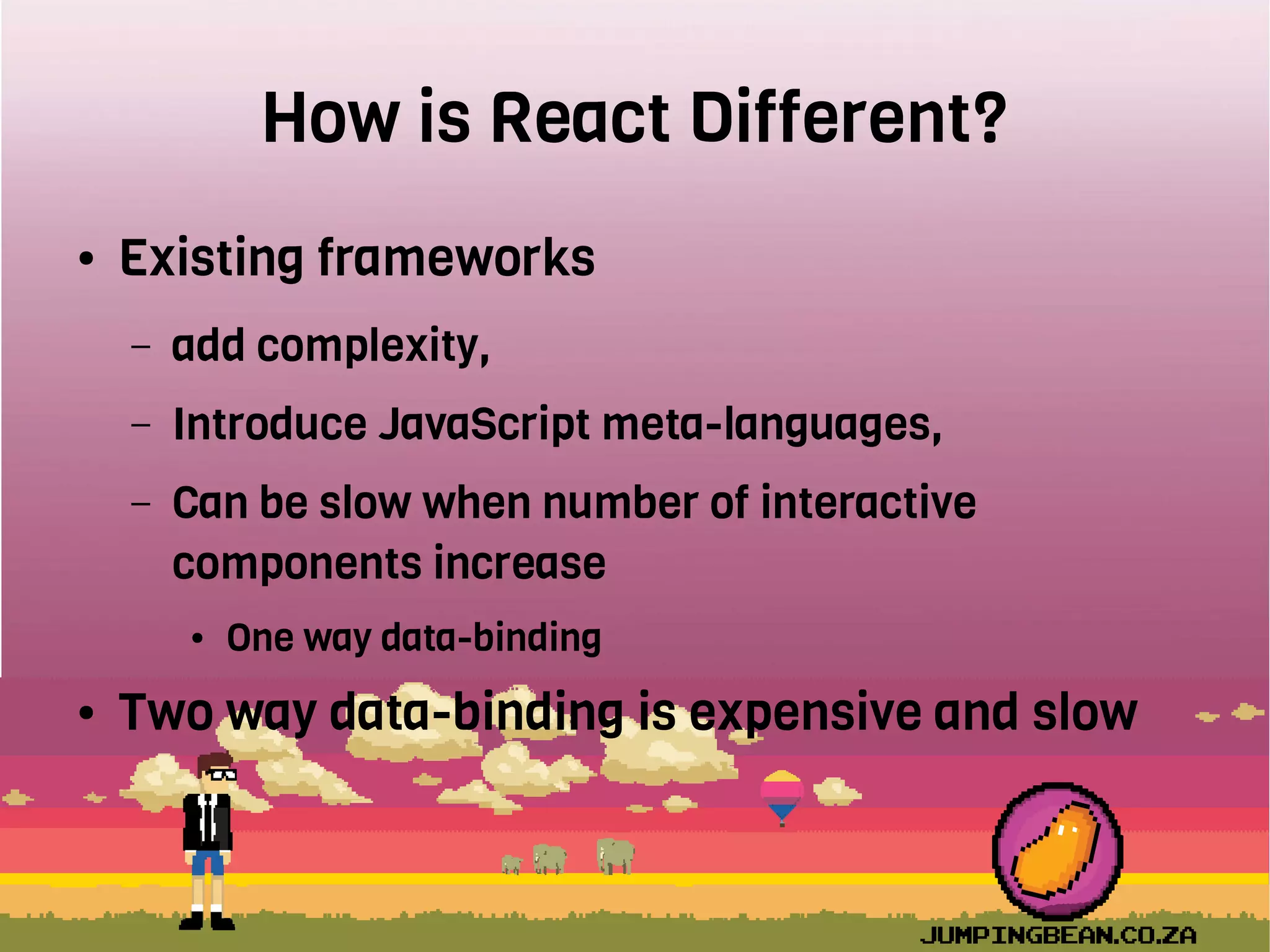 How is React Different?

• Existing frameworks

– add complexity,

– Introduce JavaScript meta-languages,

– Can be slow when number of interactive components increase

• One way data-binding

• Two way data-binding is expensive and slow

JUMPINGBEAN.CO.ZA